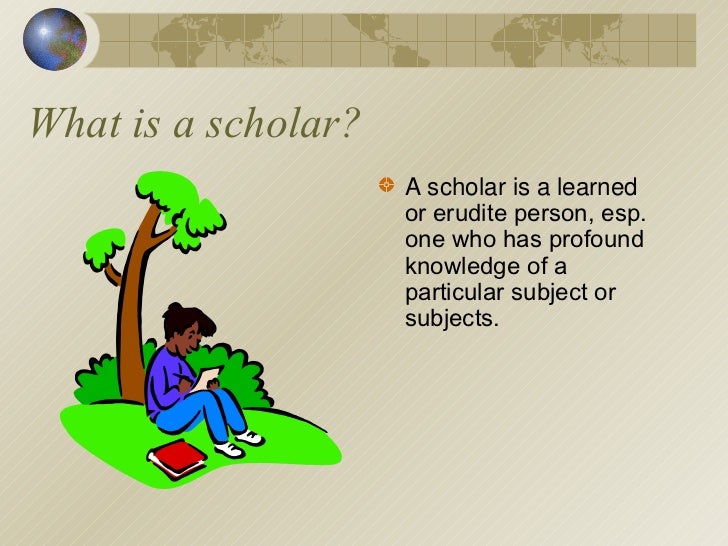 What is a scholar?

A scholar is a learned or erudite person, esp. one who has profound knowledge of a particular subject or subjects.